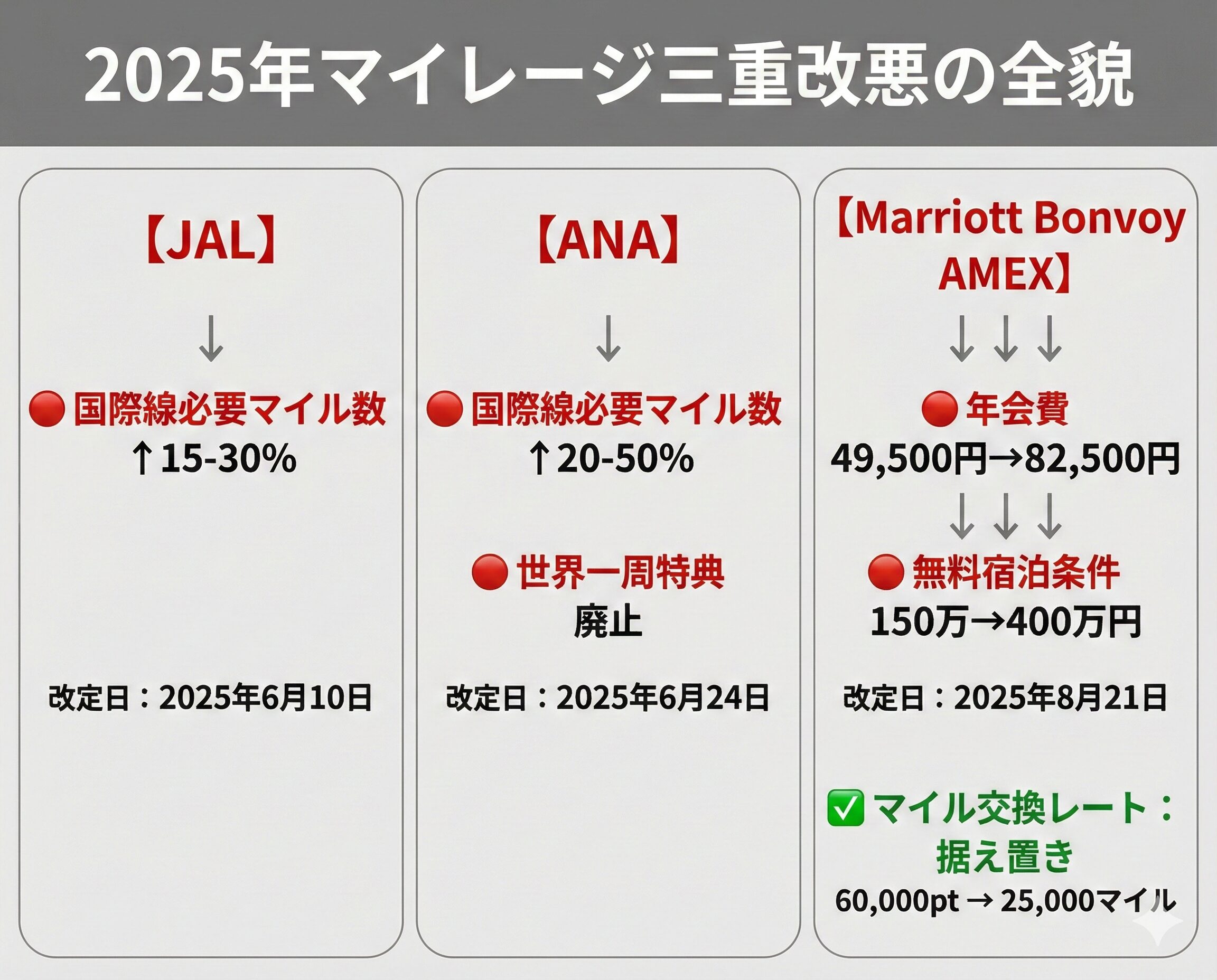 2025年マイレージ三重改悪の全貌

【JAL】

↓

🔴 国際線必要マイル数
↑15-30%

改定日：2025年6月10日

【ANA】

↓

🔴 国際線必要マイル数
↑20-50%

🔴 世界一周特典
廃止

改定日：2025年6月24日

【Marriott Bonvoy AMEX】

↓↓↓

🔴 年会費
49,500円→82,500円

↓↓↓

🔴 無料宿泊条件
150万→400万円

改定日：2025年8月21日

✅ マイル交換レート：据え置き
60,000pt → 25,000マイル